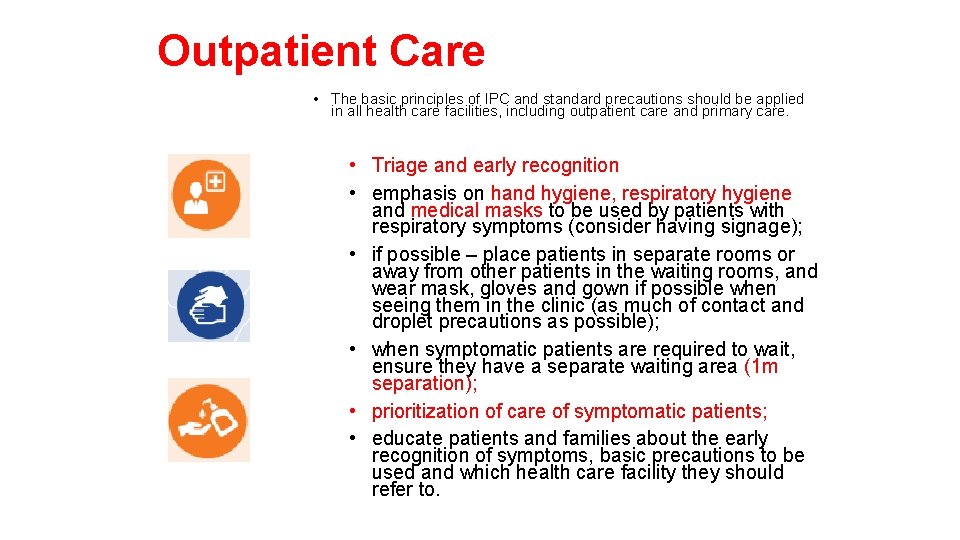 Outpatient Care

• The basic principles of IPC and standard precautions should be applied in all health care facilities, including outpatient care and primary care.

• Triage and early recognition
• emphasis on hand hygiene, respiratory hygiene and medical masks to be used by patients with respiratory symptoms (consider having signage);
• if possible – place patients in separate rooms or away from other patients in the waiting rooms, and wear mask, gloves and gown if possible when seeing them in the clinic (as much of contact and droplet precautions as possible);
• when symptomatic patients are required to wait, ensure they have a separate waiting area (1m separation);
• prioritization of care of symptomatic patients;
• educate patients and families about the early recognition of symptoms, basic precautions to be used and which health care facility they should refer to.